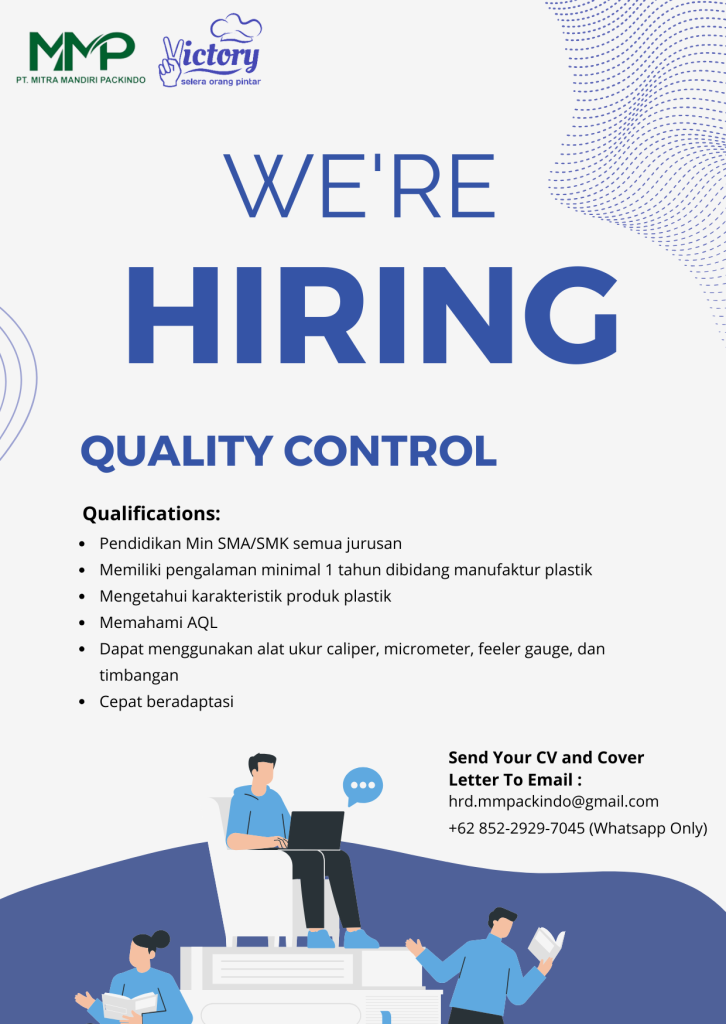 MMP
PT. MITRA MANDIRI PACKINDO

Victory
selera orang pintar

WE'RE
HIRING

QUALITY CONTROL

Qualifications:

- Pendidikan Min SMA/SMK semua jurusan
- Memiliki pengalaman minimal 1 tahun dibidang manufaktur plastik
- Mengetahui karakteristik produk plastik
- Memahami AQL
- Dapat menggunakan alat ukur caliper, micrometer, feeler gauge, dan timbangan
- Cepat beradaptasi

Send Your CV and Cover Letter To Email :
hrd.mmpackindo@gmail.com
+62 852-2929-7045 (Whatsapp Only)